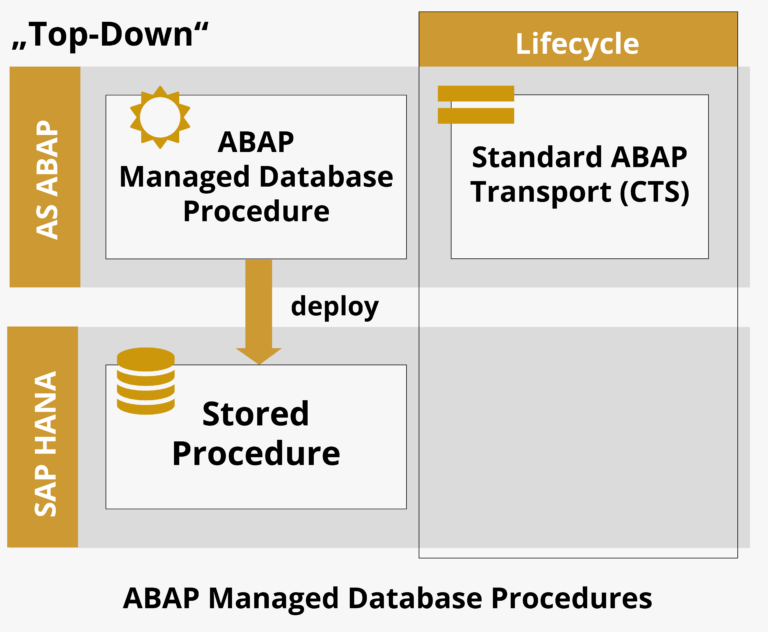 „Top-Down“

Lifecycle

AS ABAP

ABAP Managed Database Procedure

Standard ABAP Transport (CTS)

deploy

SAP HANA

Stored Procedure

ABAP Managed Database Procedures